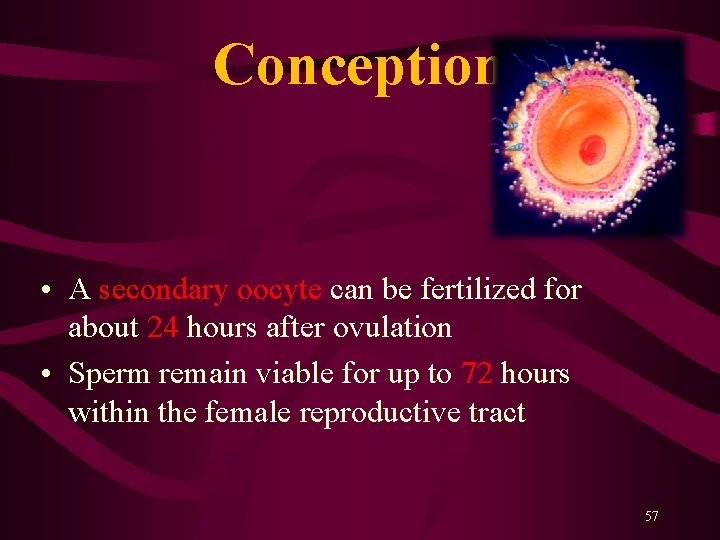 Conception

• A secondary oocyte can be fertilized for about 24 hours after ovulation
• Sperm remain viable for up to 72 hours within the female reproductive tract

57